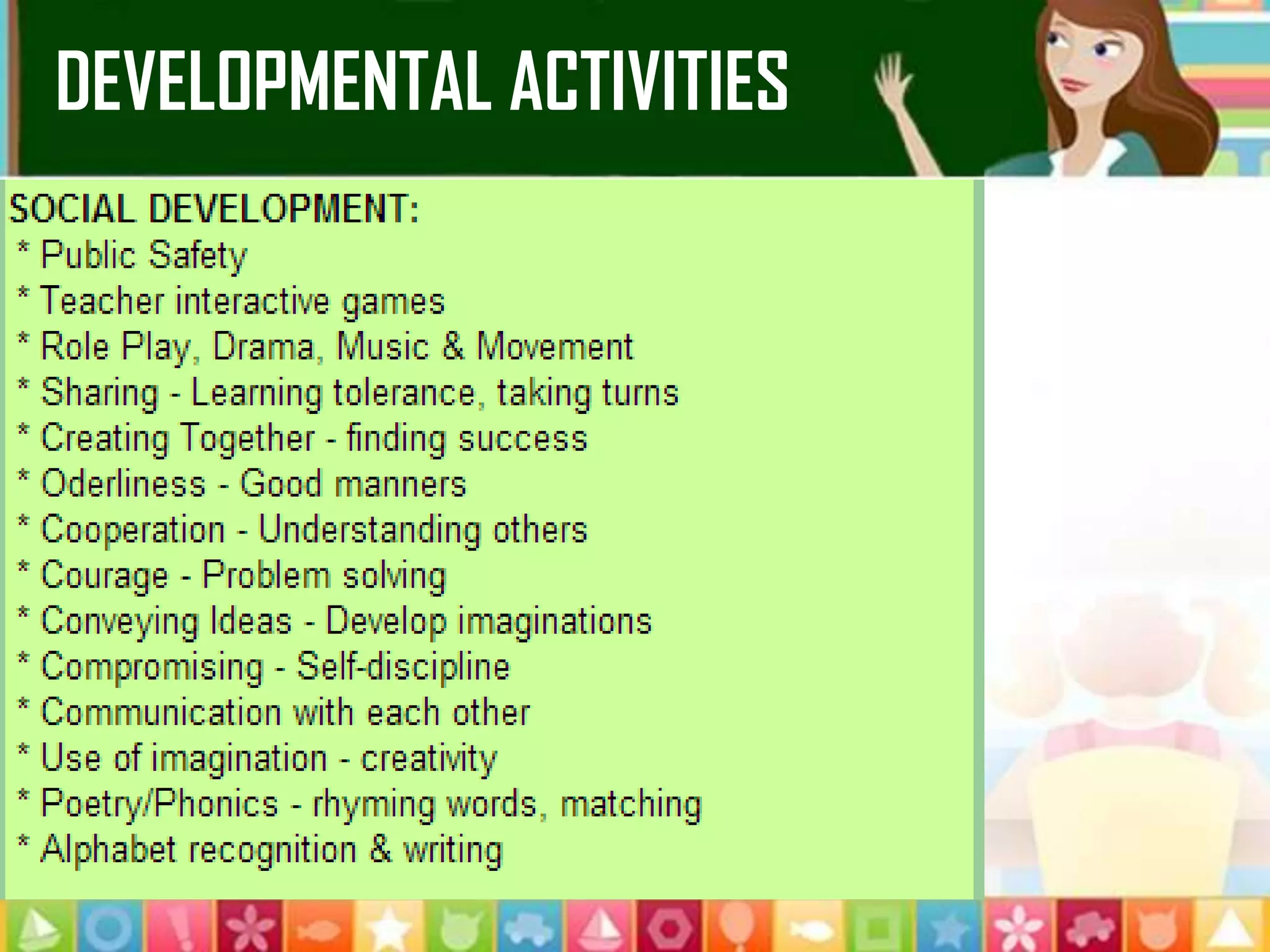 DEVELOPMENTAL ACTIVITIES

SOCIAL DEVELOPMENT:
* Public Safety
* Teacher interactive games
* Role Play, Drama, Music & Movement
* Sharing - Learning tolerance, taking turns
* Creating Together - finding success
* Oderliness - Good manners
* Cooperation - Understanding others
* Courage - Problem solving
* Conveying Ideas - Develop imaginations
* Compromising - Self-discipline
* Communication with each other
* Use of imagination - creativity
* Poetry/Phonics - rhyming words, matching
* Alphabet recognition & writing